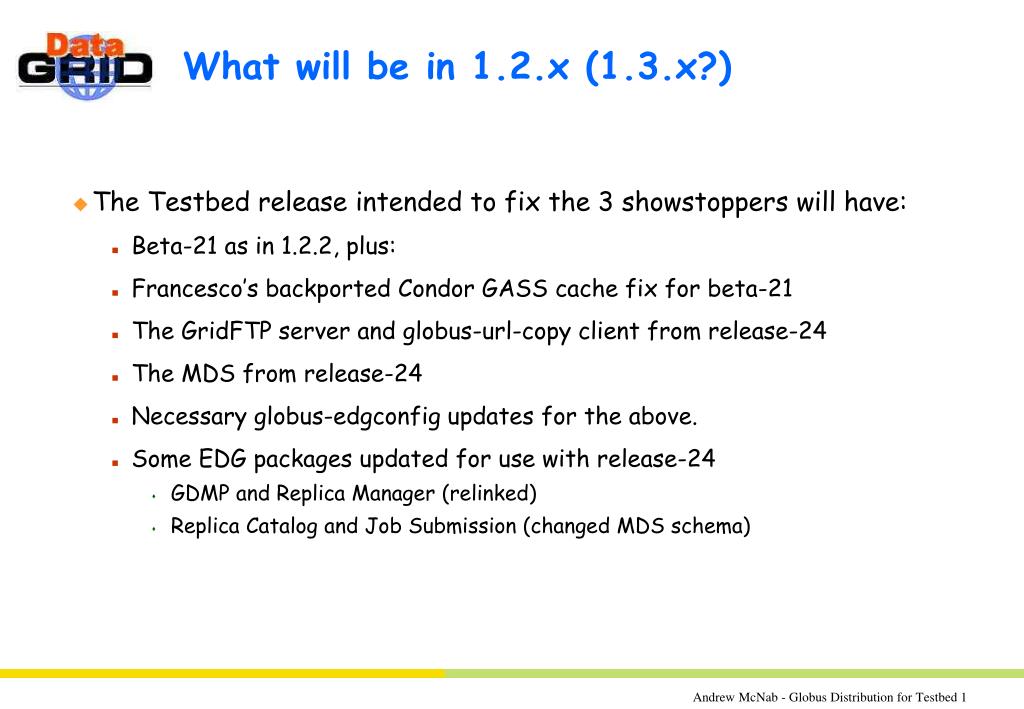 Data GRID

What will be in 1.2.x (1.3.x?)

The Testbed release intended to fix the 3 showstoppers will have:

Beta-21 as in 1.2.2, plus:

Francesco's backported Condor GASS cache fix for beta-21

The GridFTP server and globus-url-copy client from release-24

The MDS from release-24

Necessary globus-edgconfig updates for the above.

Some EDG packages updated for use with release-24

GDMP and Replica Manager (relinked)

Replica Catalog and Job Submission (changed MDS schema)

Andrew McNab - Globus Distribution for Testbed 1